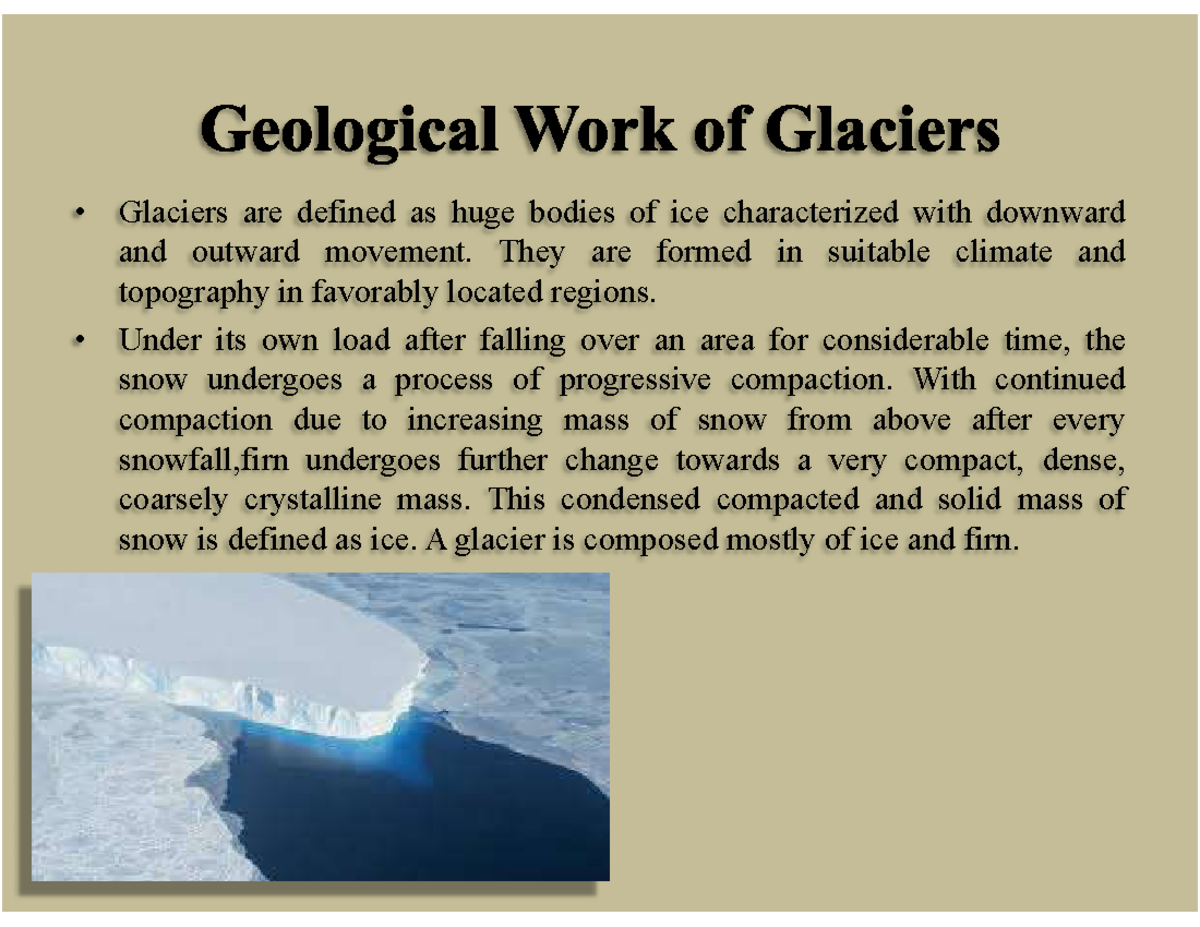 Geological Work of Glaciers

• Glaciers are defined as huge bodies of ice characterized with downward and outward movement. They are formed in suitable climate and topography in favorably located regions.

• Under its own load after falling over an area for considerable time, the snow undergoes a process of progressive compaction. With continued compaction due to increasing mass of snow from above after every snowfall,firn undergoes further change towards a very compact, dense, coarsely crystalline mass. This condensed compacted and solid mass of snow is defined as ice. A glacier is composed mostly of ice and firn.